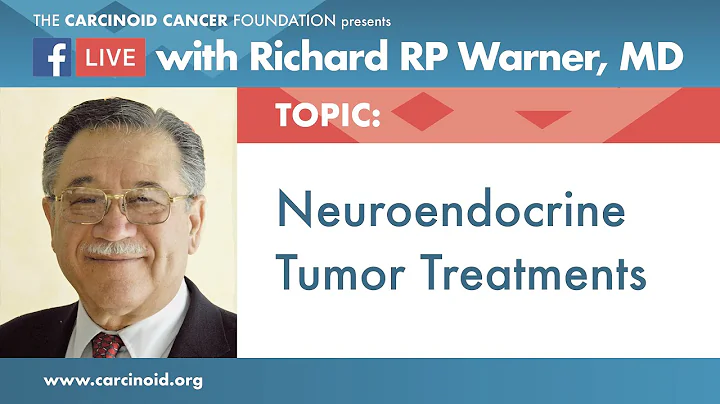 THE CARCINOID CANCER FOUNDATION presents

f LIVE with Richard RP Warner, MD

TOPIC:

Neuroendocrine Tumor Treatments

www.carcinoid.org